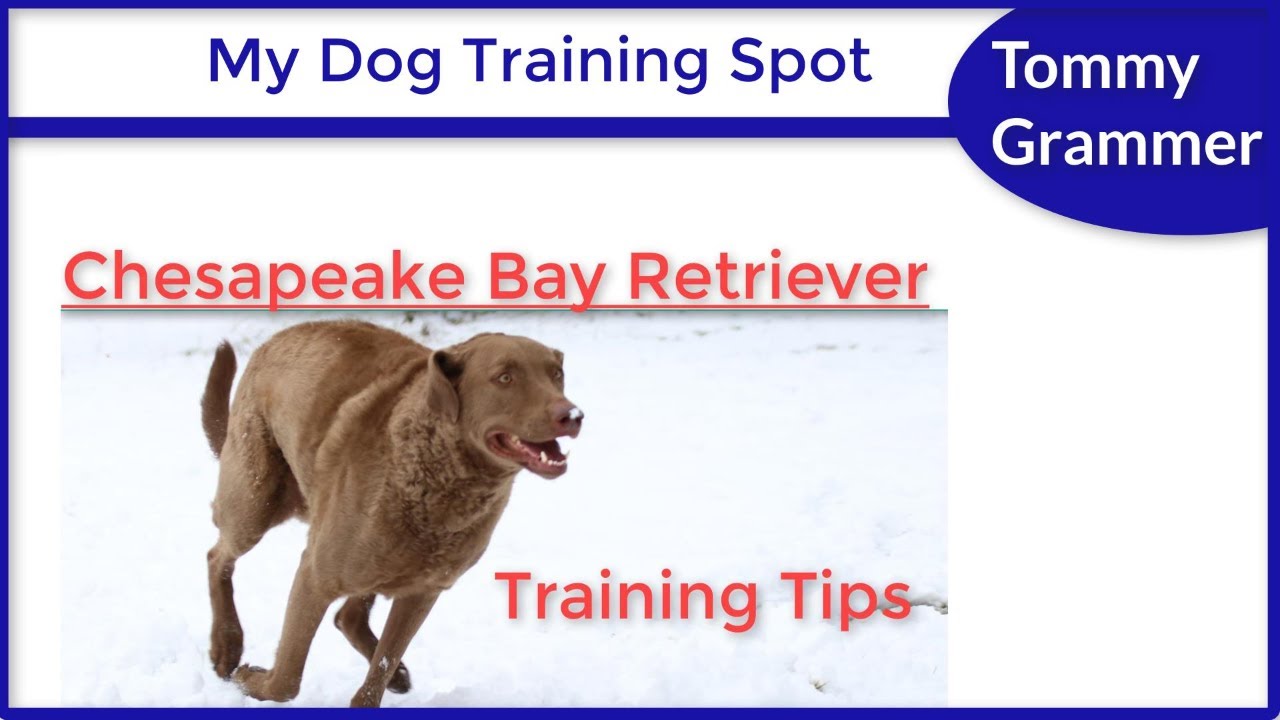 My Dog Training Spot

Tommy Grammer

Chesapeake Bay Retriever

Training Tips